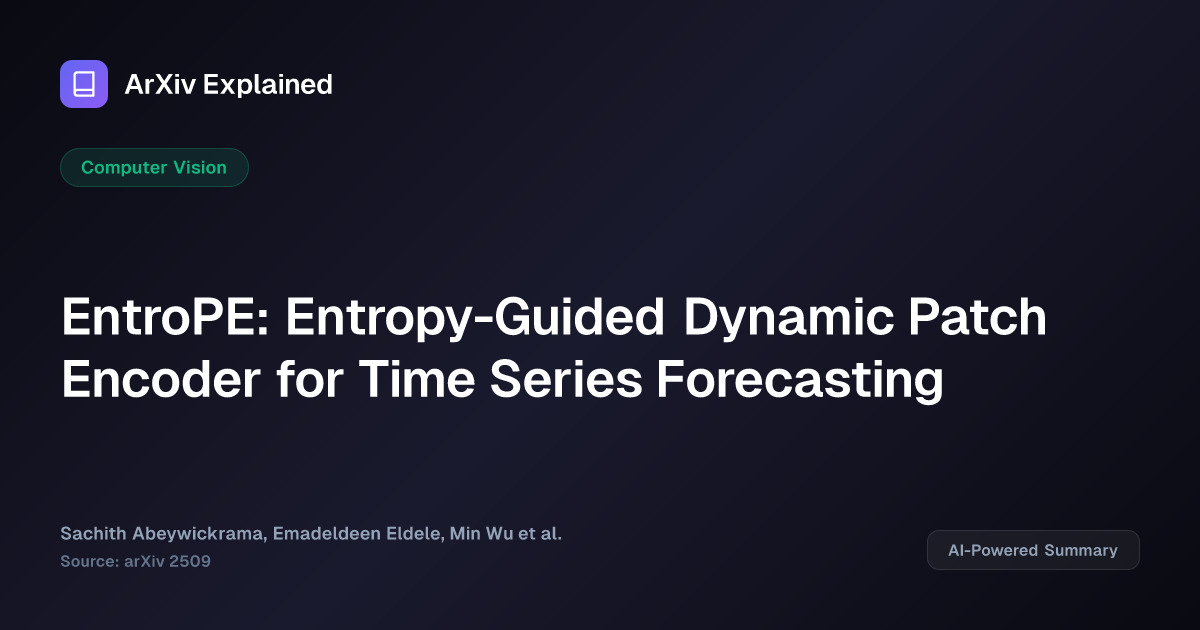 ArXiv Explained

Computer Vision

EntroPE: Entropy-Guided Dynamic Patch Encoder for Time Series Forecasting

Sachith Abeywickrama, Emadeldeen Eldele, Min Wu et al.
Source: arXiv 2509

AI-Powered Summary